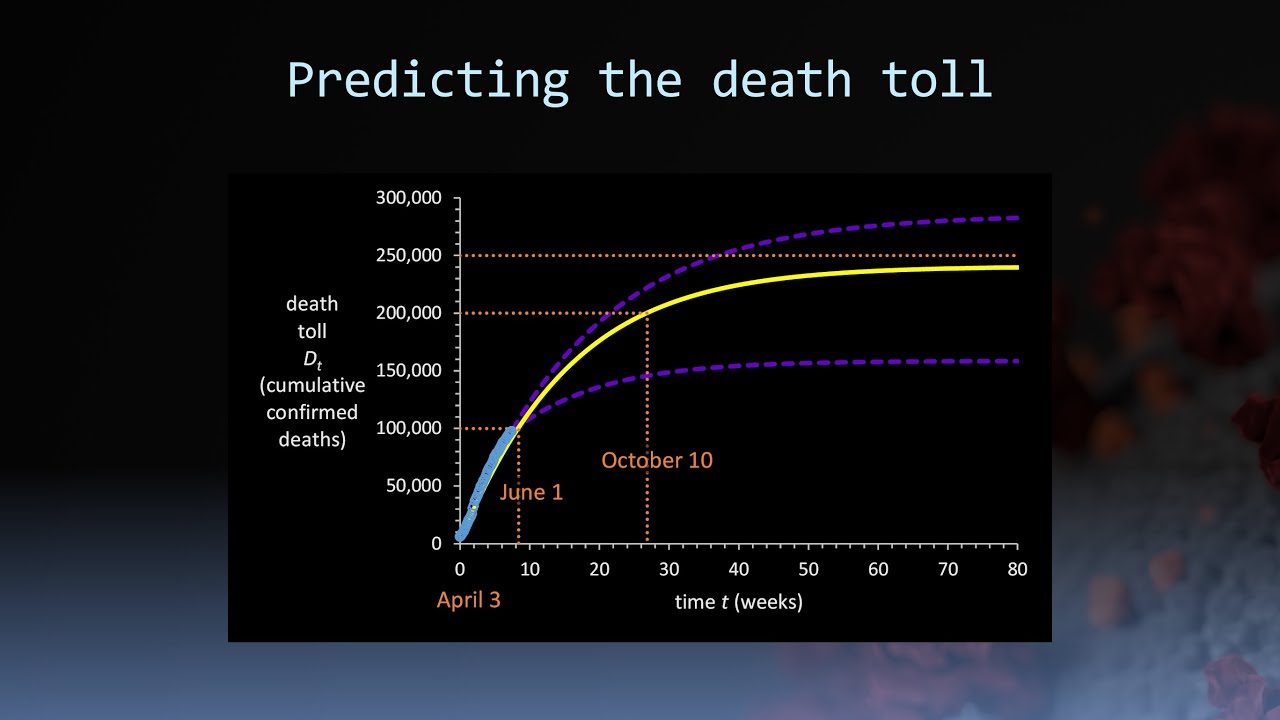 Predicting the death toll

death toll $D_t$ (cumulative confirmed deaths)

300,000
250,000
200,000
150,000
100,000
50,000
0

October 10

June 1

0 10 20 30 40 50 60 70 80

April 3

time $t$ (weeks)